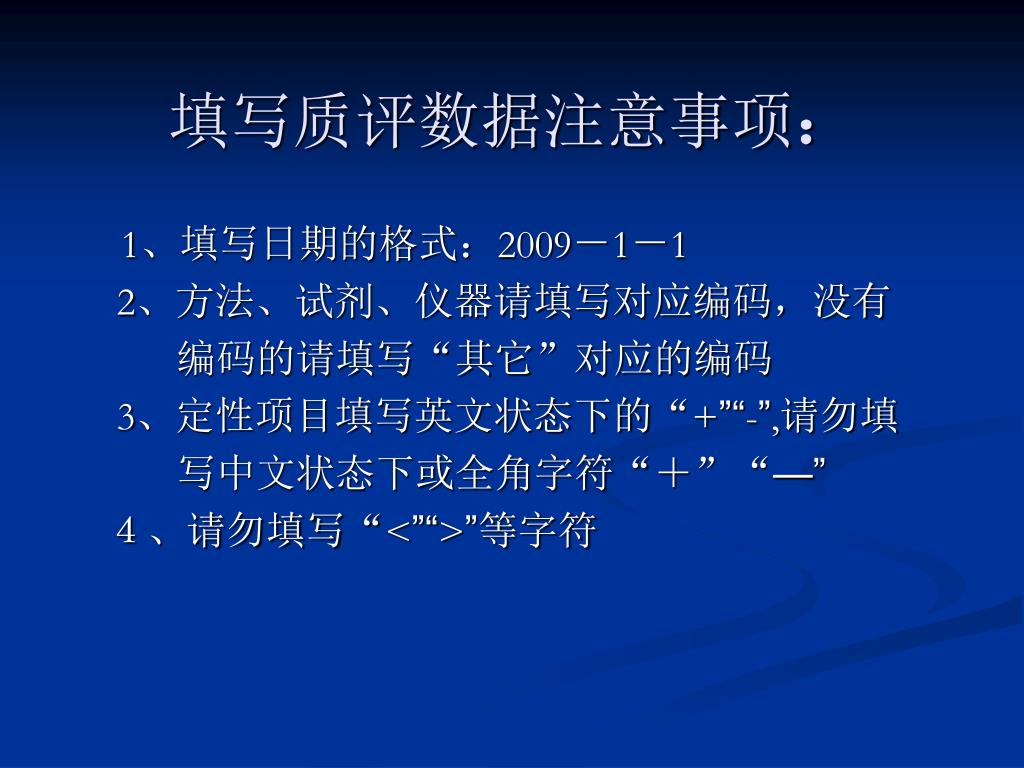 填写质评数据注意事项：

1、填写日期的格式：2009－1－1

2、方法、试剂、仪器请填写对应编码，没有编码的请填写“其它”对应的编码

3、定性项目填写英文状态下的“+”“-”,请勿填写中文状态下或全角字符“＋”“—”

4 、请勿填写“<”“>”等字符